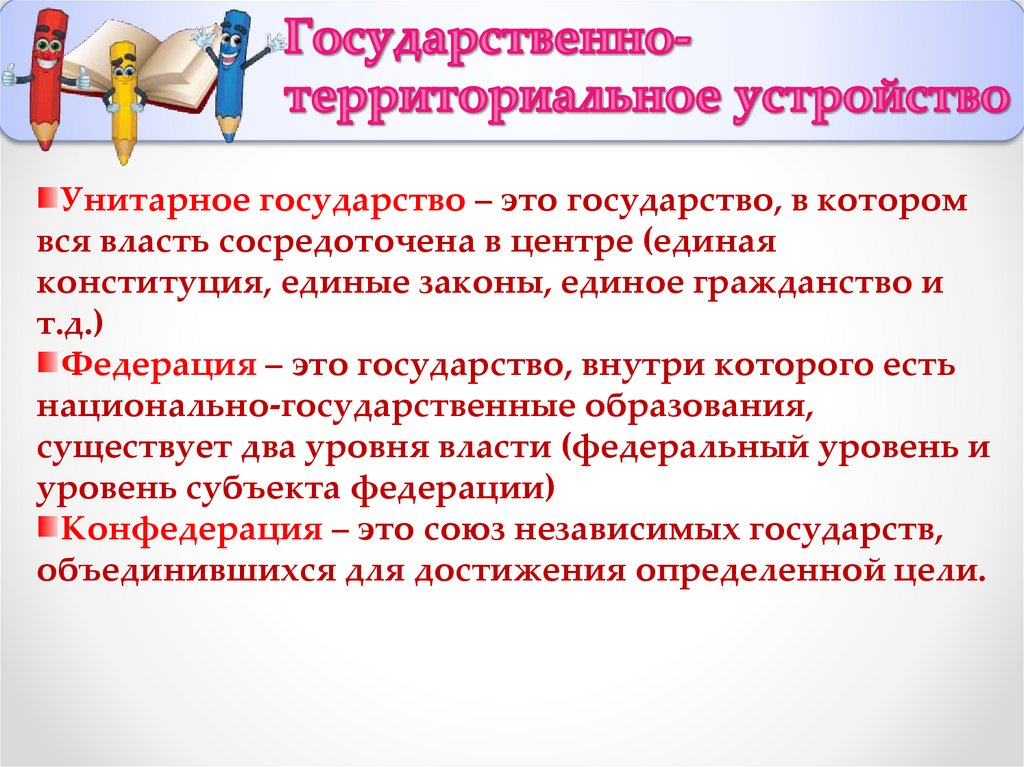 Государственно-территориальное устройство

Унитарное государство – это государство, в котором вся власть сосредоточена в центре (единая конституция, единые законы, единое гражданство и т.д.)

Федерация – это государство, внутри которого есть национально-государственные образования, существует два уровня власти (федеральный уровень и уровень субъекта федерации)

Конфедерация – это союз независимых государств, объединившихся для достижения определенной цели.